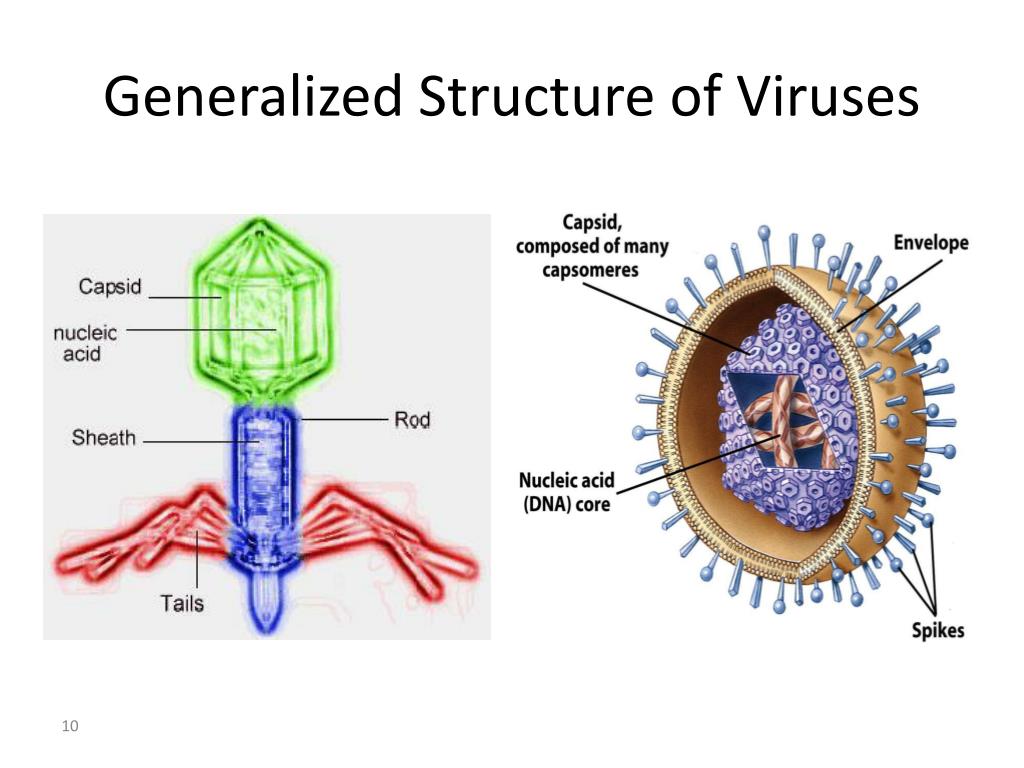 Generalized Structure of Viruses

Capsid

nucleic acid

Sheath

Rod

Tails

Capsid, composed of many capsomeres

Envelope

Nucleic acid (DNA) core

Spikes

10